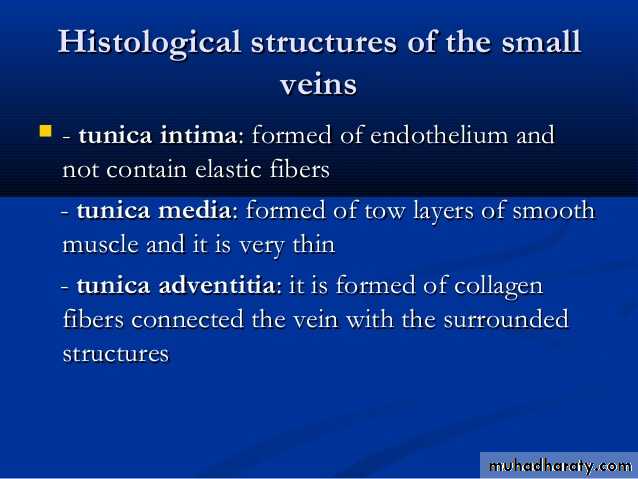 Histological structures of the small veins

- tunica intima: formed of endothelium and not contain elastic fibers

- tunica media: formed of tow layers of smooth muscle and it is very thin

- tunica adventitia: it is formed of collagen fibers connected the vein with the surrounded structures

muhadharaty.com